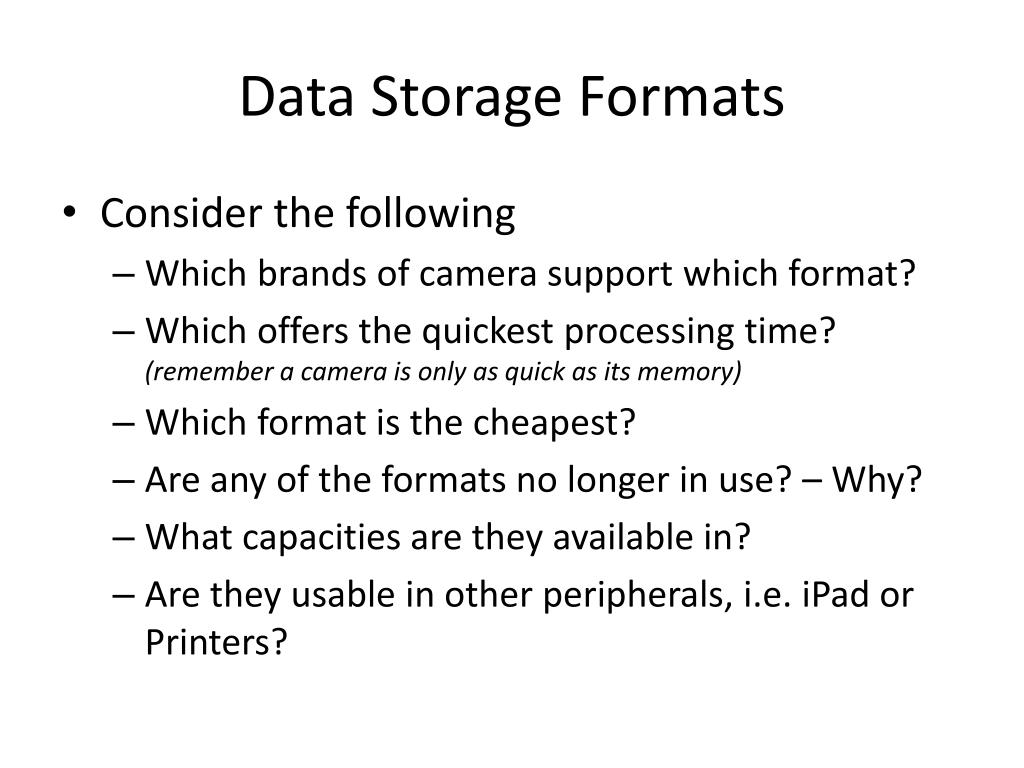 Data Storage Formats

• Consider the following
– Which brands of camera support which format?
– Which offers the quickest processing time? (remember a camera is only as quick as its memory)
– Which format is the cheapest?
– Are any of the formats no longer in use? – Why?
– What capacities are they available in?
– Are they usable in other peripherals, i.e. iPad or Printers?